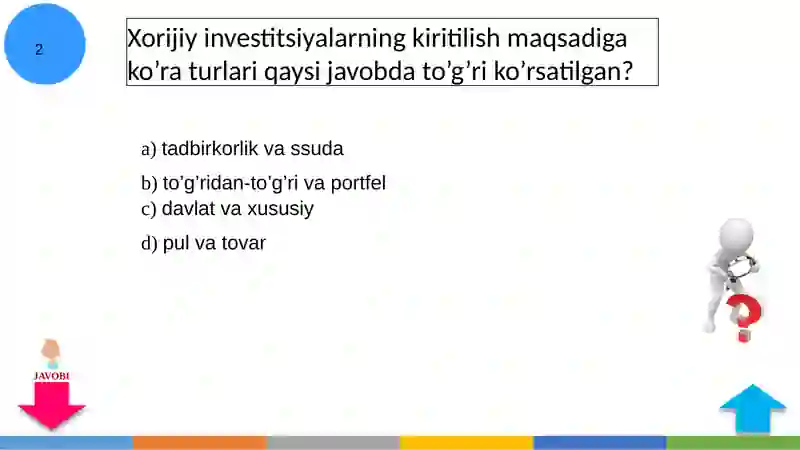 2

Xorijiy investitsiyalarning kiritilish maqsadiga ko’ra turlari qaysi javobda to’g’ri ko’rsatilgan?

a) tadbirkorlik va ssuda

b) to’g’ridan-to’g’ri va portfel

c) davlat va xususiy

d) pul va tovar

JAVOBI